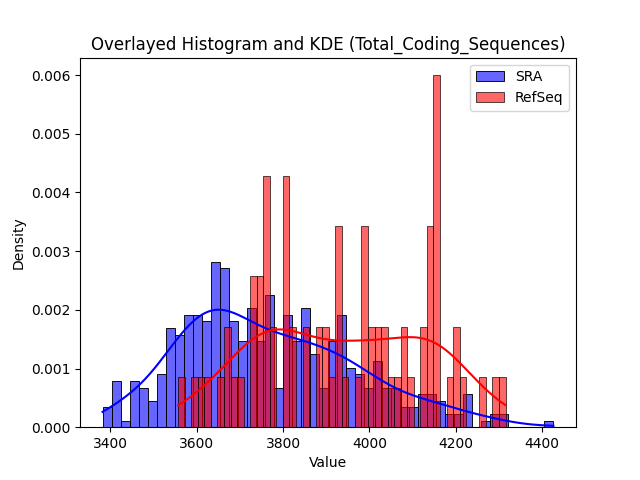 Overlayed Histogram and KDE (Total_Coding_Sequences)

SRA
RefSeq

Density

0.006
0.005
0.004
0.003
0.002
0.001
0.000

3400
3600
3800
4000
4200
4400

Value